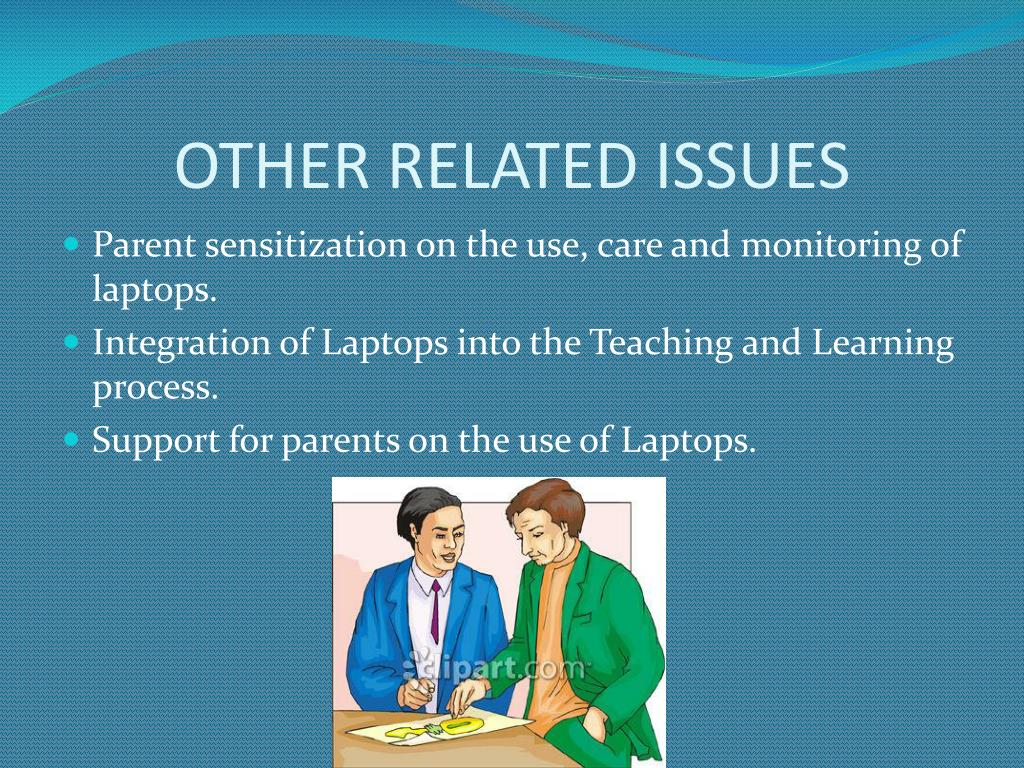 OTHER RELATED ISSUES

Parent sensitization on the use, care and monitoring of laptops.

Integration of Laptops into the Teaching and Learning process.

Support for parents on the use of Laptops.

clipart.com